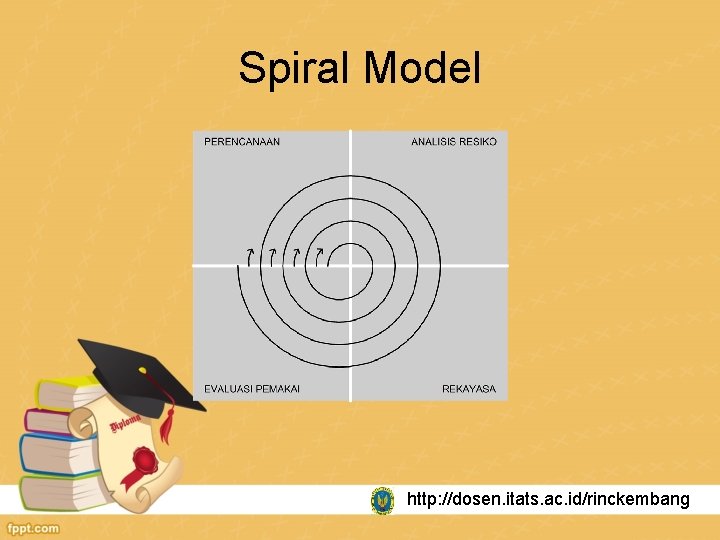 Spiral Model

PERENCANAAN

ANALISIS RESIKO

EVALUASI PEMAKAI

REKAYASA

Diploma

http://dosen.itats.ac.id/rinckembang

fppt.com